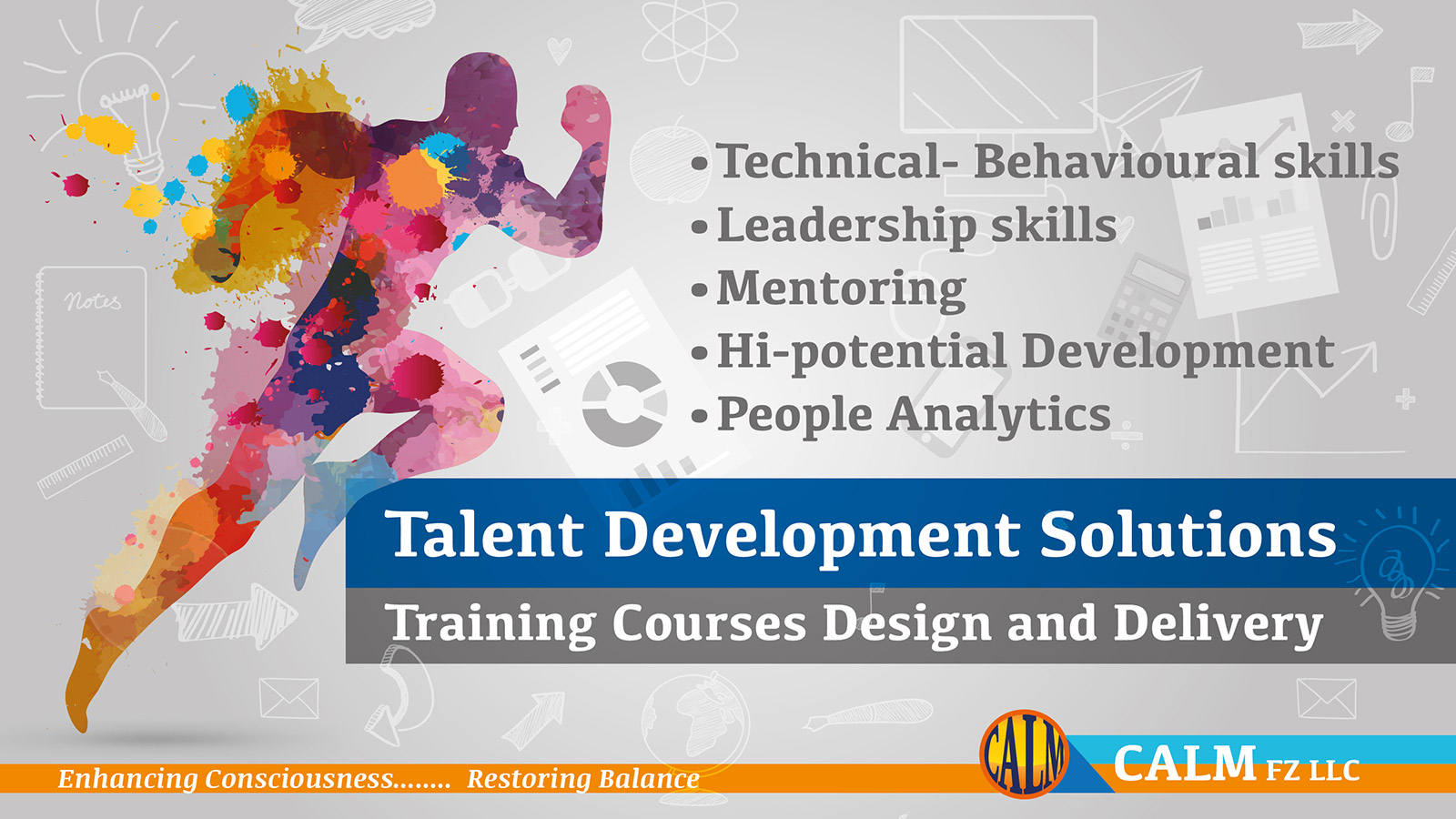 Notes

• Technical- Behavioural skills
• Leadership skills
• Mentoring
• Hi-potential Development
• People Analytics

Talent Development Solutions

Training Courses Design and Delivery

Enhancing Consciousness........ Restoring Balance

CALM

CALM FZ LLC